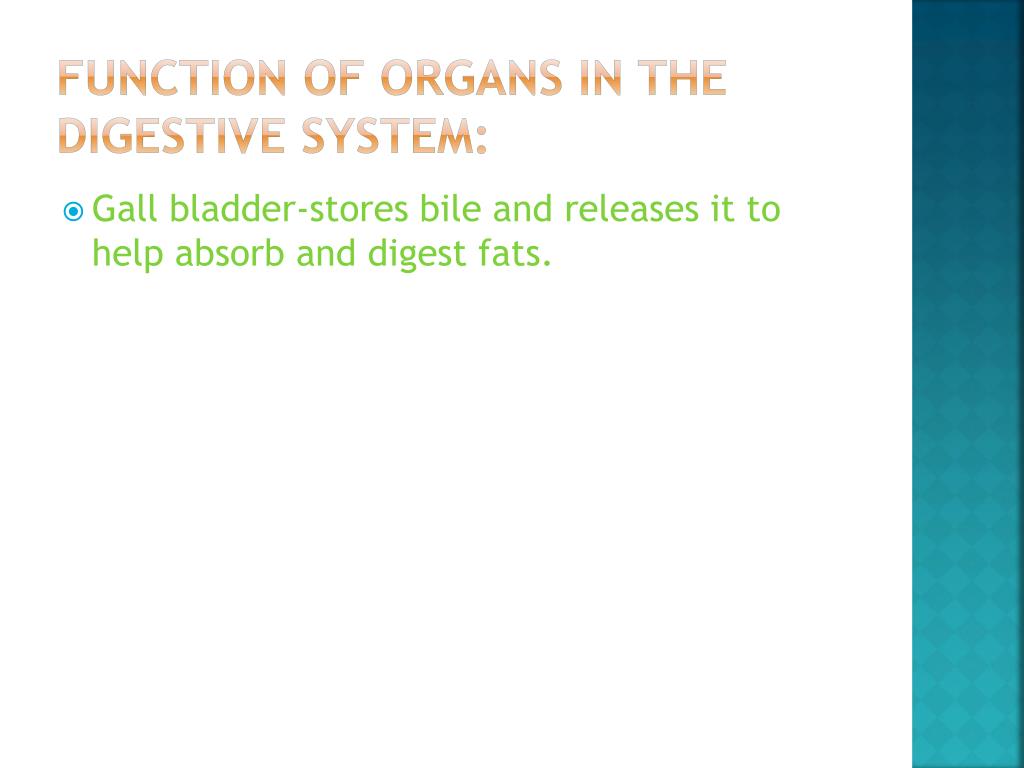 FUNCTION OF ORGANS IN THE DIGESTIVE SYSTEM:

Gall bladder-stores bile and releases it to help absorb and digest fats.